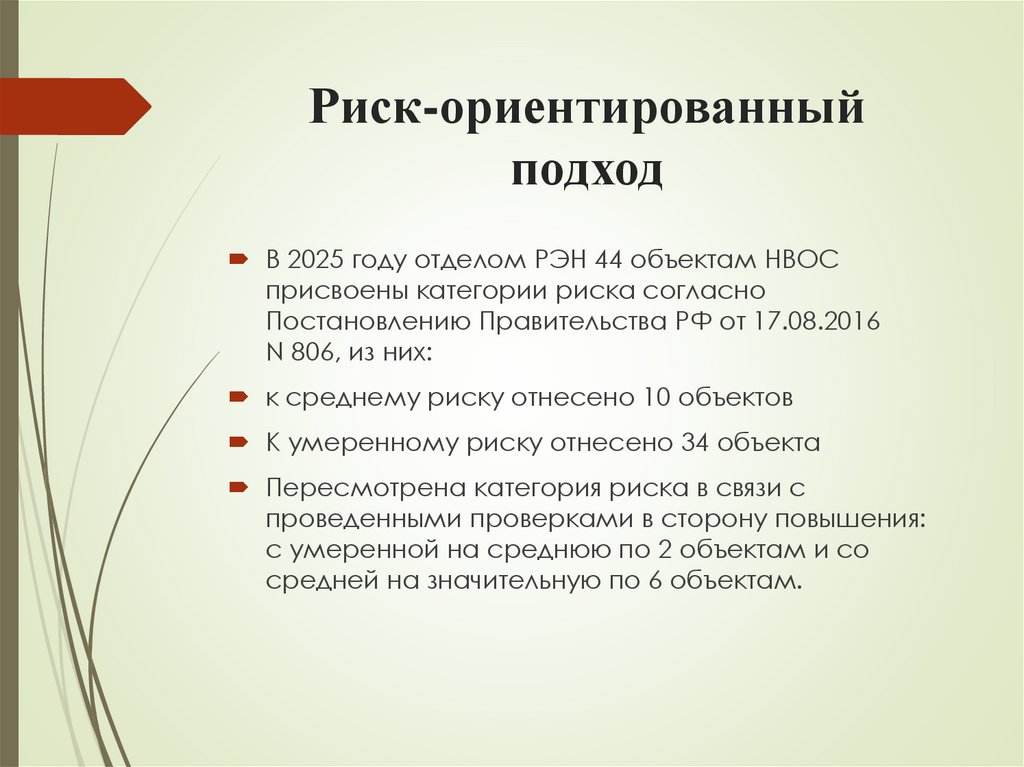 Риск-ориентированный подход

В 2025 году отделом РЭН 44 объектам НВОС присвоены категории риска согласно Постановлению Правительства РФ от 17.08.2016 N 806, из них:

к среднему риску отнесено 10 объектов

К умеренному риску отнесено 34 объекта

Пересмотрена категория риска в связи с проведенными проверками в сторону повышения: с умеренной на среднюю по 2 объектам и со средней на значительную по 6 объектам.